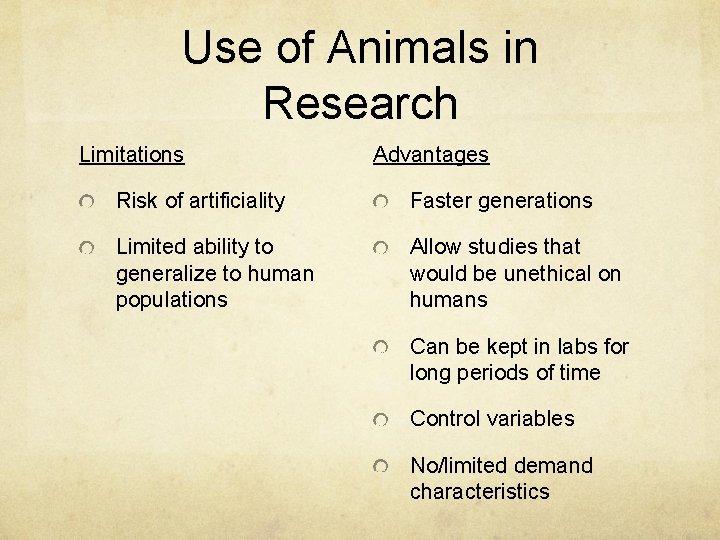 Use of Animals in Research

Limitations

Risk of artificiality

Limited ability to generalize to human populations

Advantages

Faster generations

Allow studies that would be unethical on humans

Can be kept in labs for long periods of time

Control variables

No/limited demand characteristics